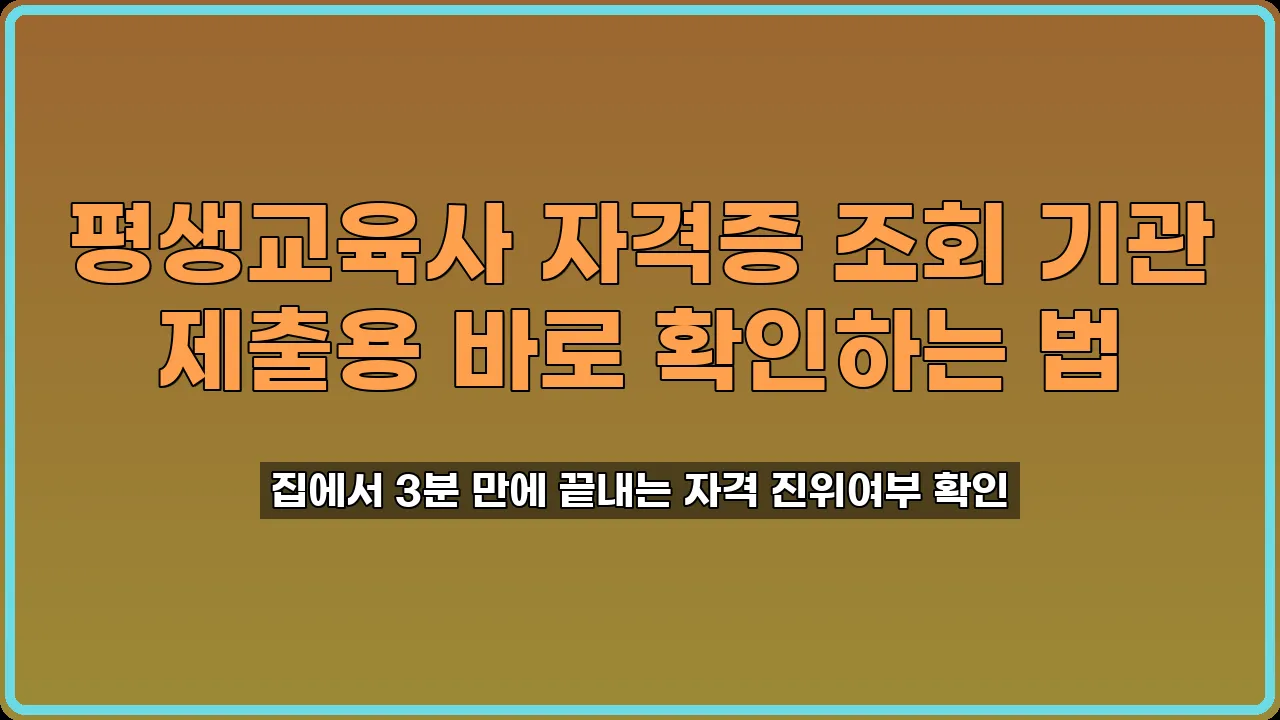 평생교육사 자격증 조회 기관 제출용 바로 확인하는 법

집에서 3분 만에 끝내는 자격 진위여부 확인